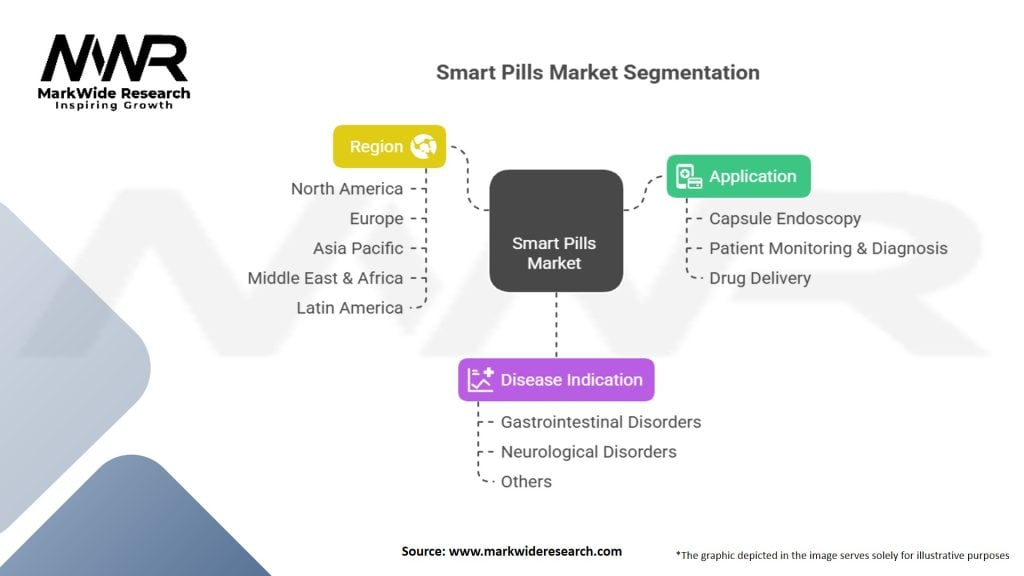 MWR
MarkWide Research
Inspiring Growth

Smart Pills Market Segmentation

Region
North America
Europe
Asia Pacific
Middle East & Africa
Latin America

Smart Pills Market

Application
Capsule Endoscopy
Patient Monitoring & Diagnosis
Drug Delivery

Disease Indication
Gastrointestinal Disorders
Neurological Disorders
Others

Source: www.markwideresearch.com

*The graphic depicted in the image serves solely for illustrative purposes